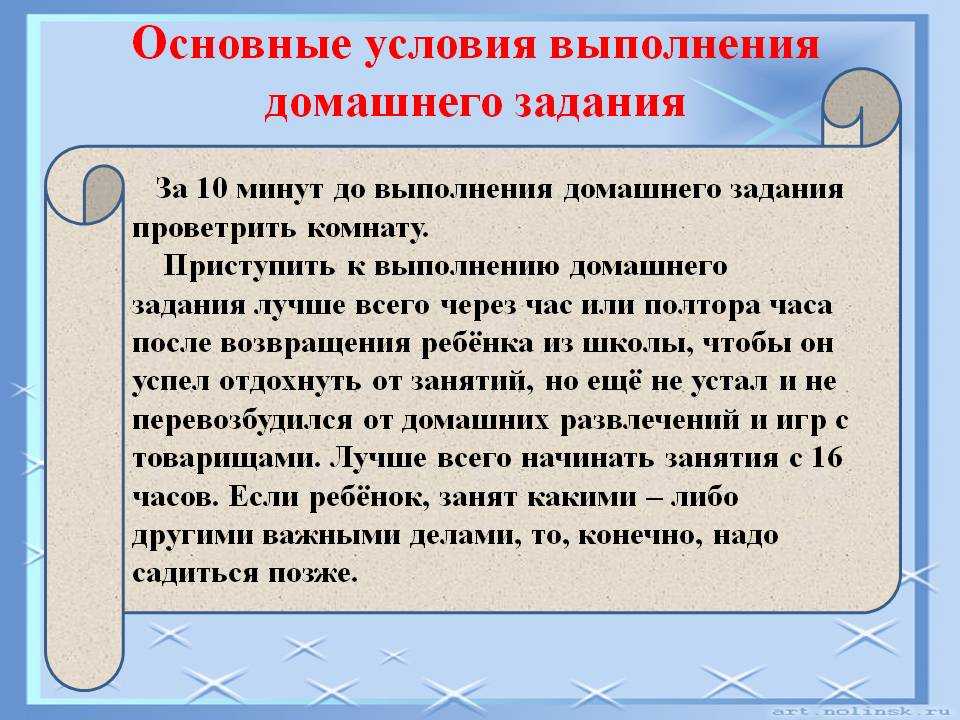 Основные условия выполнения домашнего задания

За 10 минут до выполнения домашнего задания проветрить комнату.

Приступить к выполнению домашнего задания лучше всего через час или полтора часа после возвращения ребёнка из школы, чтобы он успел отдохнуть от занятий, но ещё не устал и не перевозбудился от домашних развлечений и игр с товарищами. Лучше всего начинать занятия с 16 часов. Если ребёнок, занят какими – либо другими важными делами, то, конечно, надо садиться позже.

art.nolinsk.ru